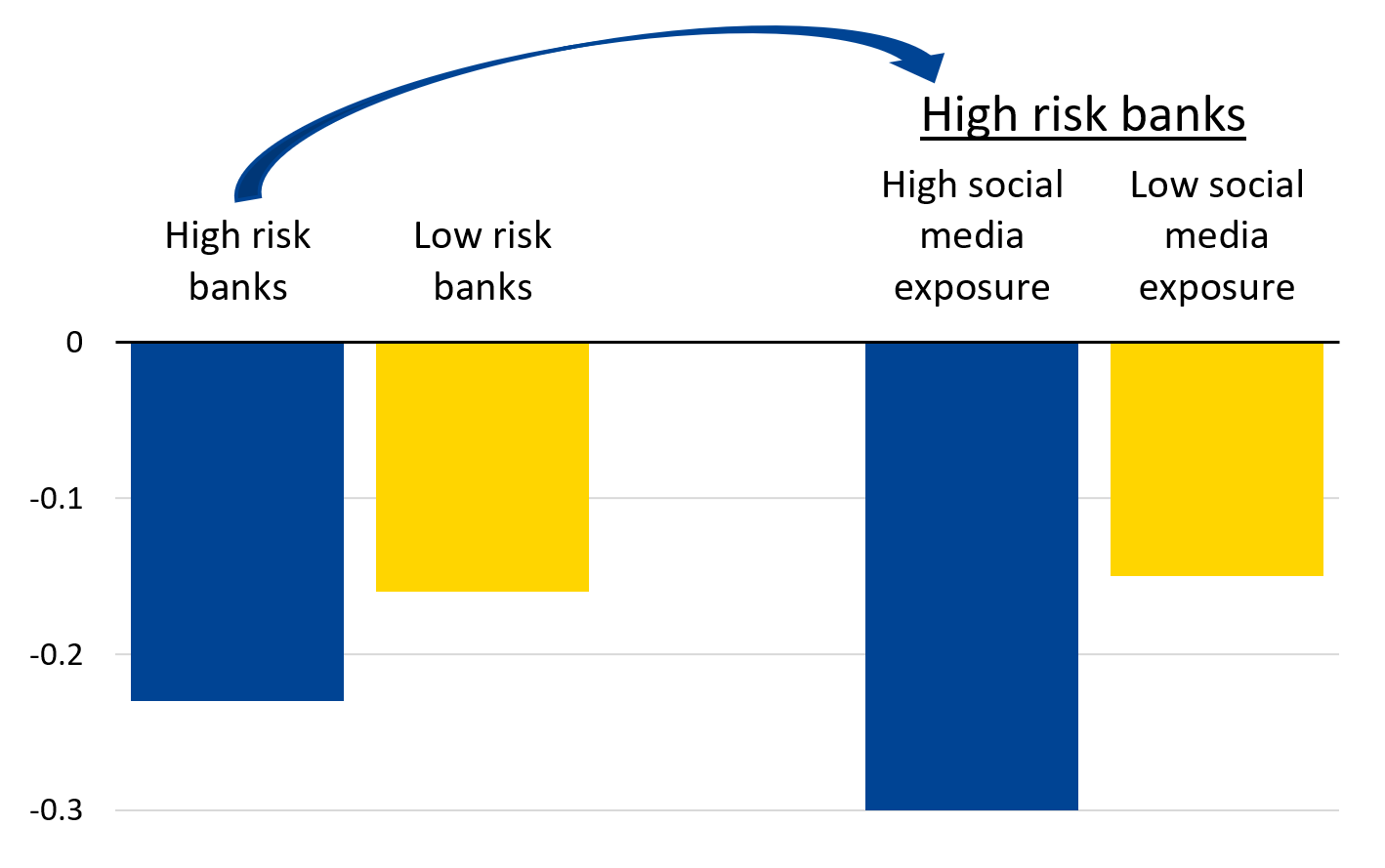 High risk banks

High risk banks

Low risk banks

High social media exposure

Low social media exposure

0

-0.1

-0.2

-0.3